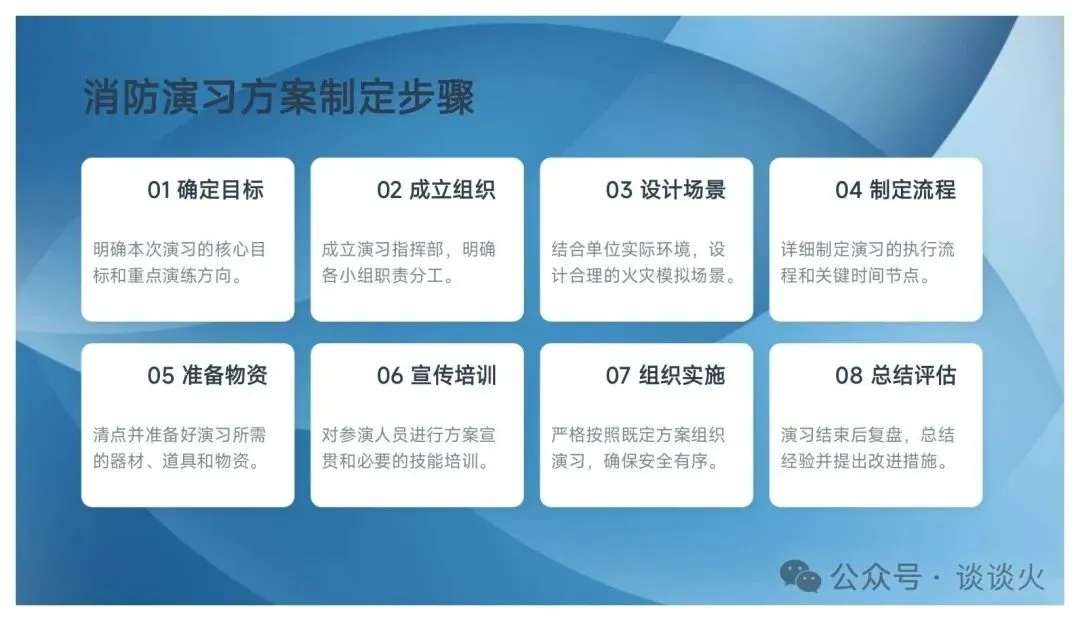 消防演习方案制定步骤

01 确定目标

明确本次演习的核心目标和重点演练方向。

02 成立组织

成立演习指挥部，明确各小组职责分工。

03 设计场景

结合单位实际环境，设计合理的火灾模拟场景。

04 制定流程

详细制定演习的执行流程和关键时间节点。

05 准备物资

清点并准备好演习所需的器材、道具和物资。

06 宣传培训

对参演人员进行方案宣贯和必要的技能培训。

07 组织实施

严格按照既定方案组织演习，确保安全有序。

08 总结评估

演习结束后复盘，总结经验并提出改进措施。

公众号 · 谈谈火